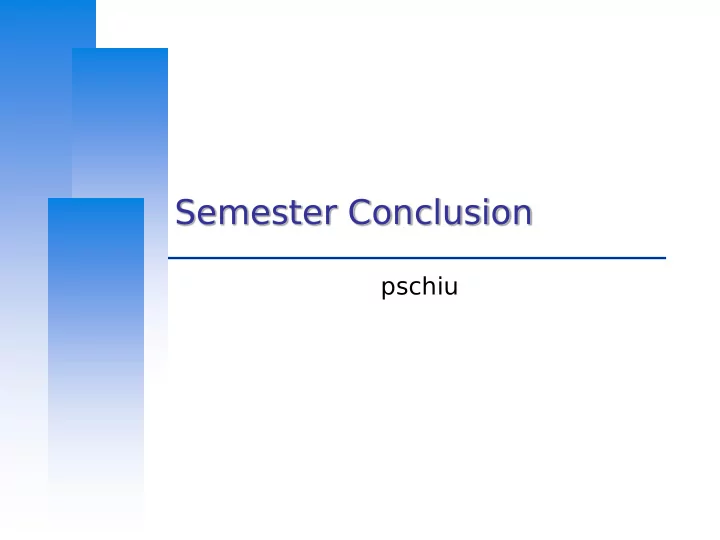 Semester Conclusion

pschiu